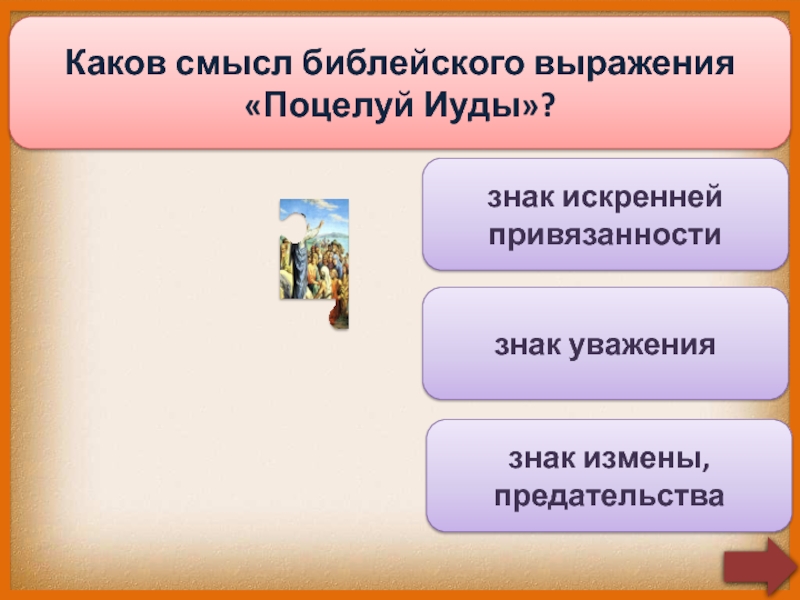 Каков смысл библейского выражения «Поцелуй Иуды»?

знак искренней привязанности

знак уважения

знак измены, предательства